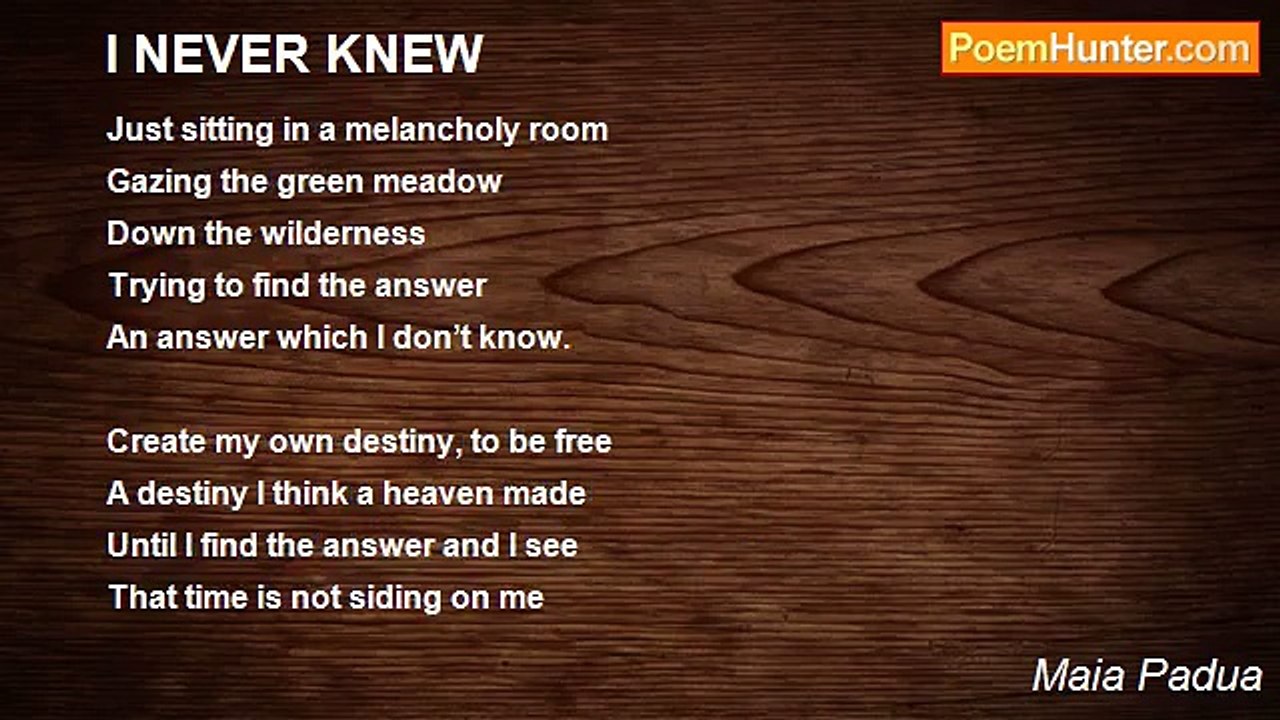 I NEVER KNEW

PoemHunter.com

Just sitting in a melancholy room
Gazing the green meadow
Down the wilderness
Trying to find the answer
An answer which I don't know.

Create my own destiny, to be free
A destiny I think a heaven made
Until I find the answer and I see
That time is not siding on me

Maia Padua